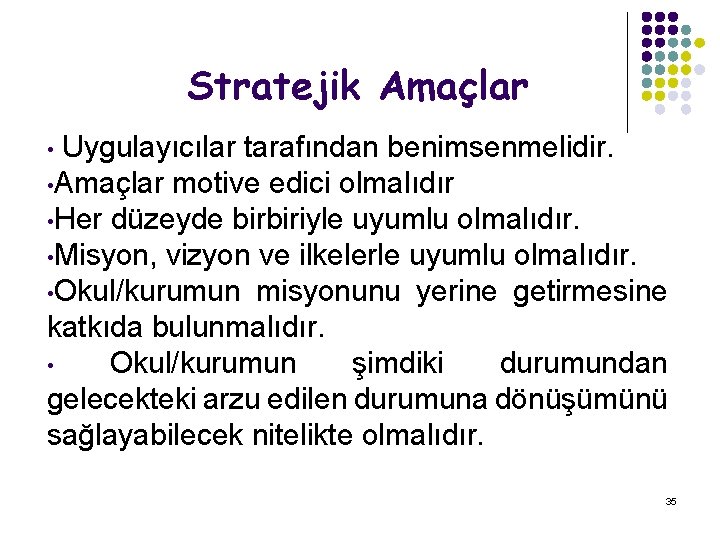 Stratejik Amaçlar

• Uygulayıcılar tarafından benimsenmelidir.
•Amaçlar motive edici olmalıdır
•Her düzeyde birbiriyle uyumlu olmalıdır.
•Misyon, vizyon ve ilkelerle uyumlu olmalıdır.
•Okul/kurumun misyonunu yerine getirmesine katkıda bulunmalıdır.
• Okul/kurumun şimdiki durumundan gelecekteki arzu edilen durumuna dönüşümünü sağlayabilecek nitelikte olmalıdır.

35